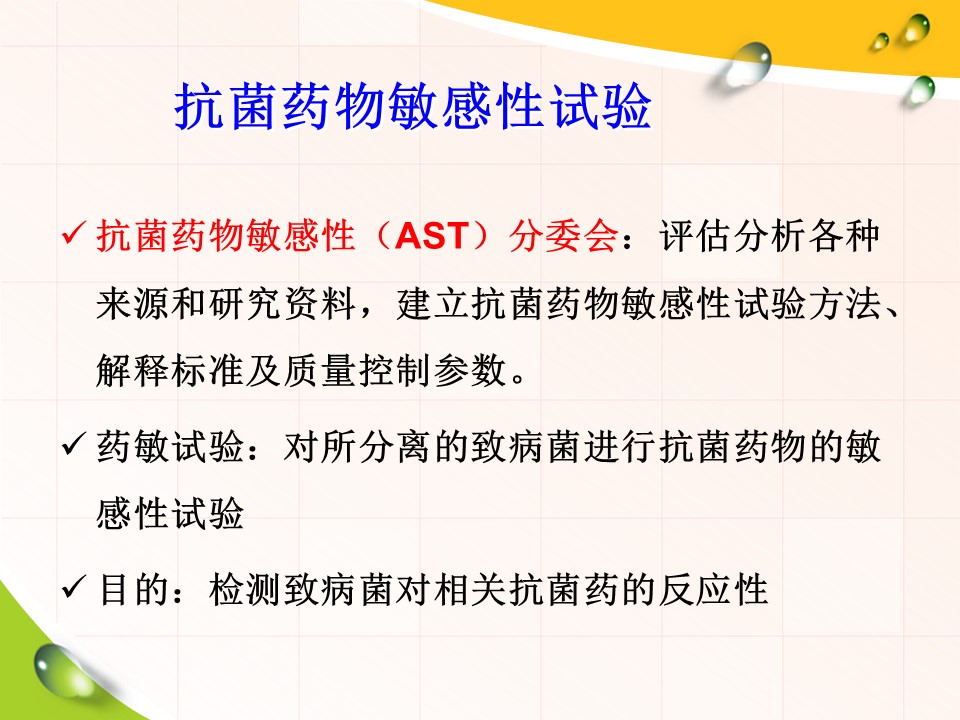 抗菌药物敏感性试验

✓ 抗菌药物敏感性（AST）分委会：评估分析各种来源和研究资料，建立抗菌药物敏感性试验方法、解释标准及质量控制参数。

✓ 药敏试验：对所分离的致病菌进行抗菌药物的敏感性试验

✓ 目的：检测致病菌对相关抗菌药的反应性